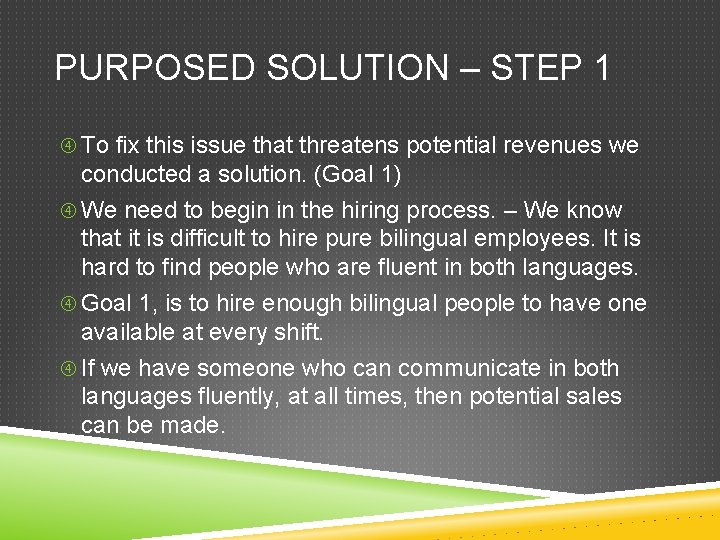 PURPOSED SOLUTION – STEP 1

④ To fix this issue that threatens potential revenues we conducted a solution. (Goal 1)

④ We need to begin in the hiring process. – We know that it is difficult to hire pure bilingual employees. It is hard to find people who are fluent in both languages.

④ Goal 1, is to hire enough bilingual people to have one available at every shift.

④ If we have someone who can communicate in both languages fluently, at all times, then potential sales can be made.